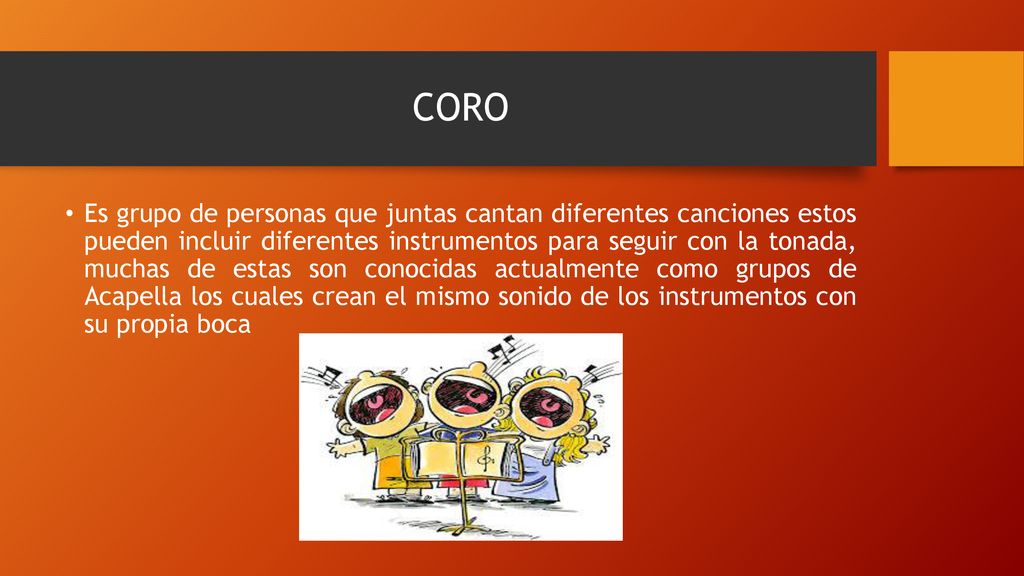 CORO

• Es grupo de personas que juntas cantan diferentes canciones estos pueden incluir diferentes instrumentos para seguir con la tonada, muchas de estas son conocidas actualmente como grupos de Acapella los cuales crean el mismo sonido de los instrumentos con su propia boca